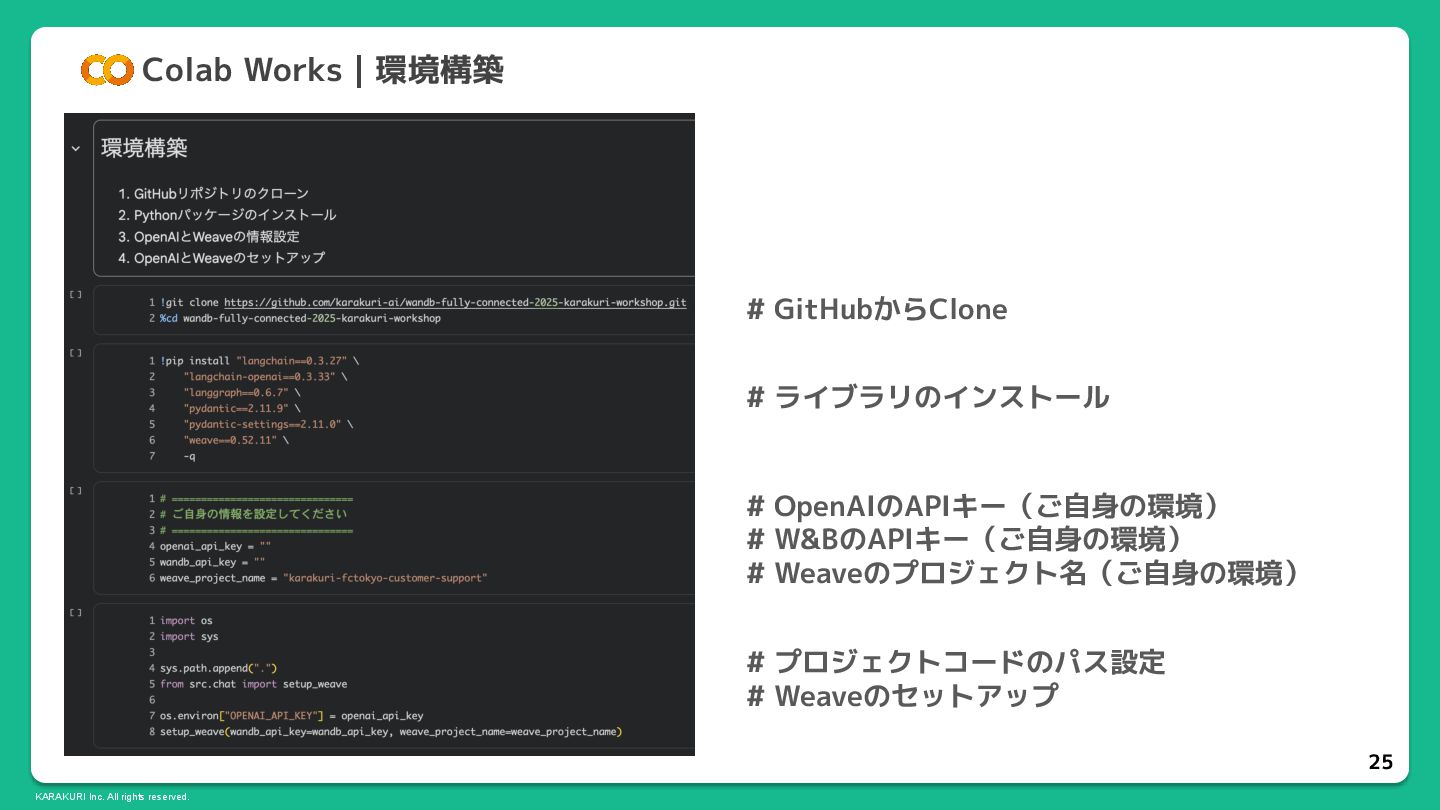 Colab Works | 環境構築

環境構築

1. GitHubリポジトリのクローン
2. Pythonパッケージのインストール
3. OpenAIとWeaveの情報設定
4. OpenAIとWeaveのセットアップ

[ ]
1 !git clone https://github.com/karakuri-ai/wandb-fully-connected-2025-karakuri-workshop.git
2 %cd wandb-fully-connected-2025-karakuri-workshop

[ ]
1 !pip install "langchain==0.3.27" \
2 "langchain-openai==0.3.33" \
3 "langgraph==0.6.7" \
4 "pydantic==2.11.9" \
5 "pydantic-settings==2.11.0" \
6 "weave==0.52.11" \
7 -q

[ ]
1 # ==============================
2 # ご自身の情報を設定してください
3 # ==============================
4 openai_api_key = ""
5 wandb_api_key = ""
6 weave_project_name = "karakuri-fctokyo-customer-support"

[ ]
1 import os
2 import sys
3
4 sys.path.append(".")
5 from src.chat import setup_weave
6
7 os.environ["OPENAI_API_KEY"] = openai_api_key
8 setup_weave(wandb_api_key=wandb_api_key, weave_project_name=weave_project_name)

# GitHubからClone

# ライブラリのインストール

# OpenAIのAPIキー（ご自身の環境）
# W&BのAPIキー（ご自身の環境）
# Weaveのプロジェクト名（ご自身の環境）

# プロジェクトコードのパス設定
# Weaveのセットアップ

25

KARAKURI Inc. All rights reserved.